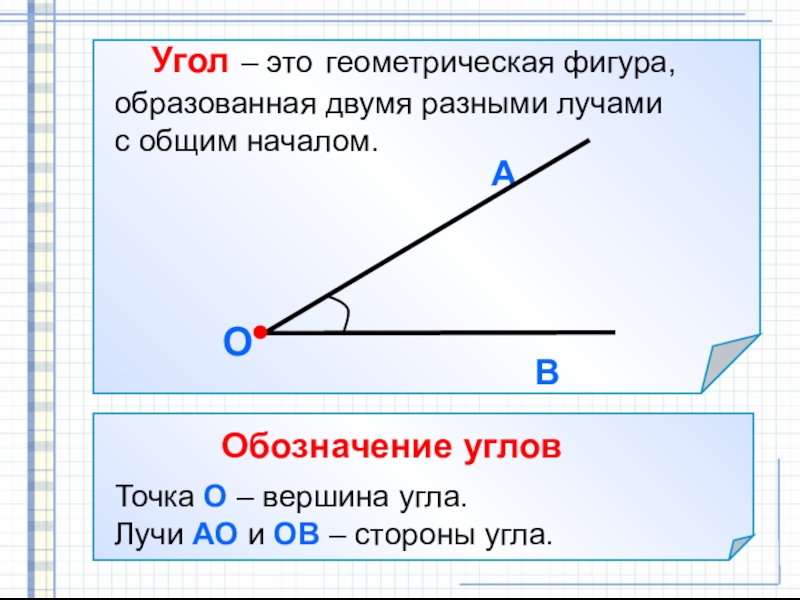 Угол – это геометрическая фигура, образованная двумя разными лучами с общим началом.

А

О

В

Обозначение углов

Точка О – вершина угла.
Лучи АО и ОВ – стороны угла.